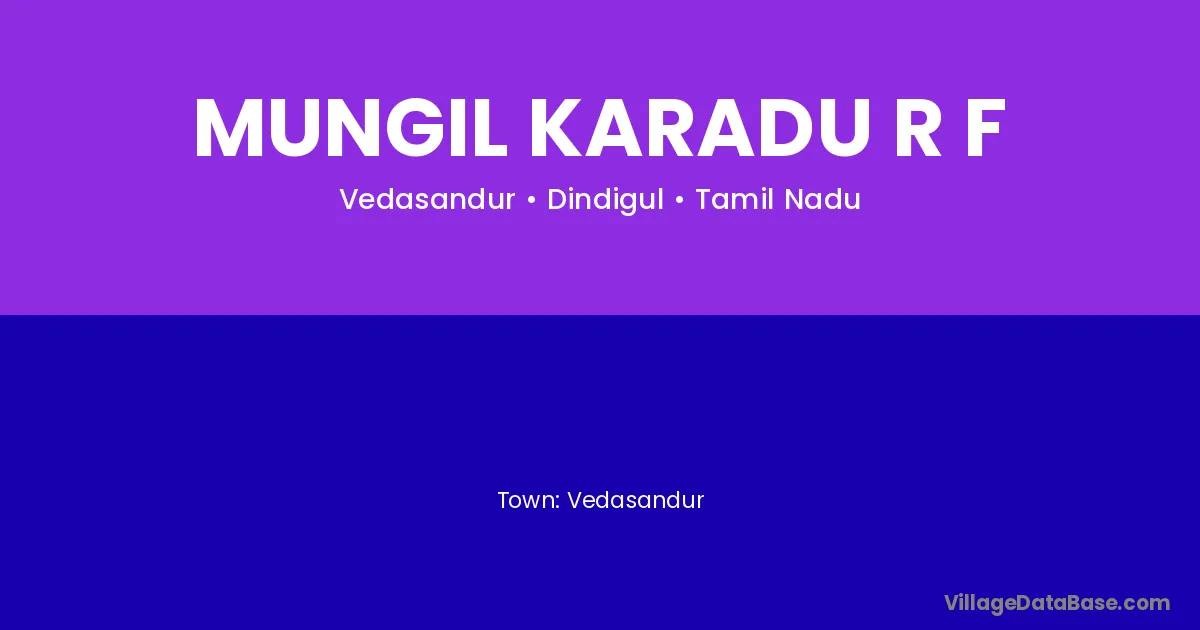 MUNGIL KARADU R F

Vedasandur • Dindigul • Tamil Nadu

Town: Vedasandur

VillageDataBase.com